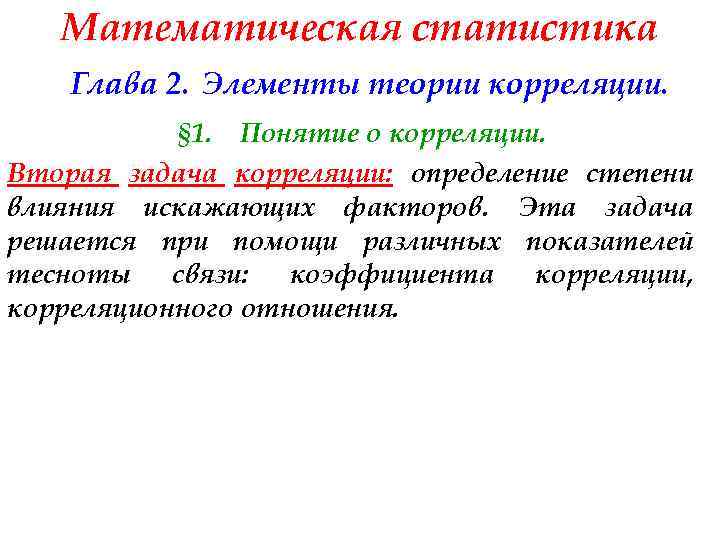 Математическая статистика

Глава 2. Элементы теории корреляции.

§1. Понятие о корреляции.

Вторая задача корреляции: определение степени влияния искажающих факторов. Эта задача решается при помощи различных показателей тесноты связи: коэффициента корреляции, корреляционного отношения.